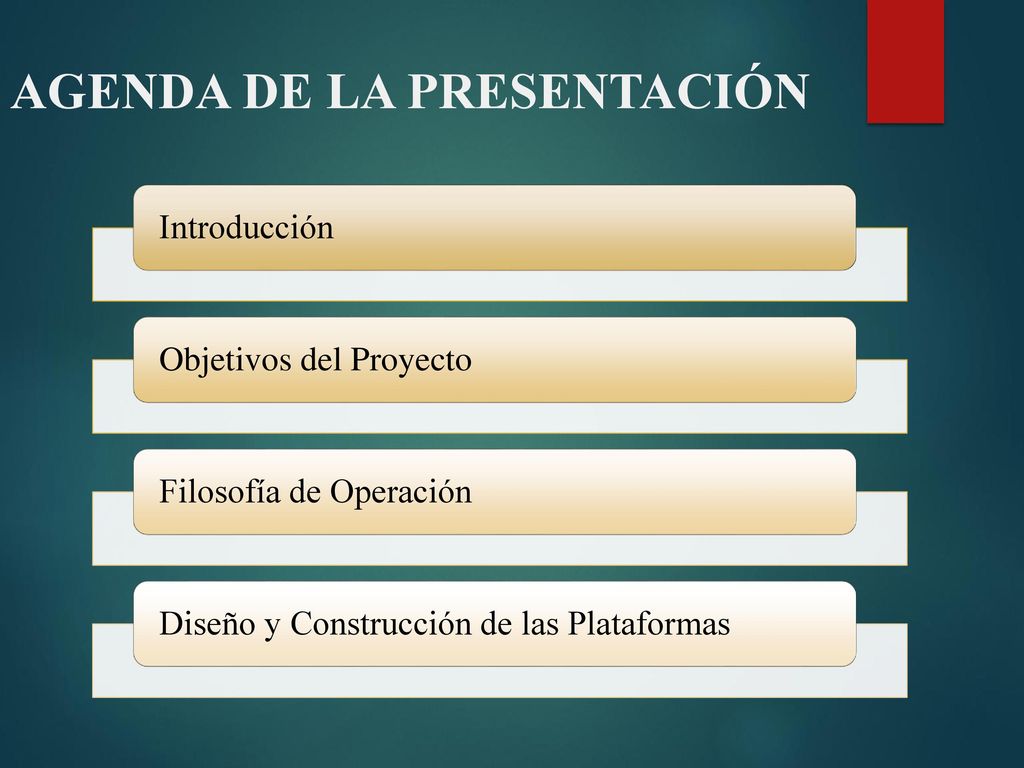 AGENDA DE LA PRESENTACIÓN

Introducción

Objetivos del Proyecto

Filosofía de Operación

Diseño y Construcción de las Plataformas